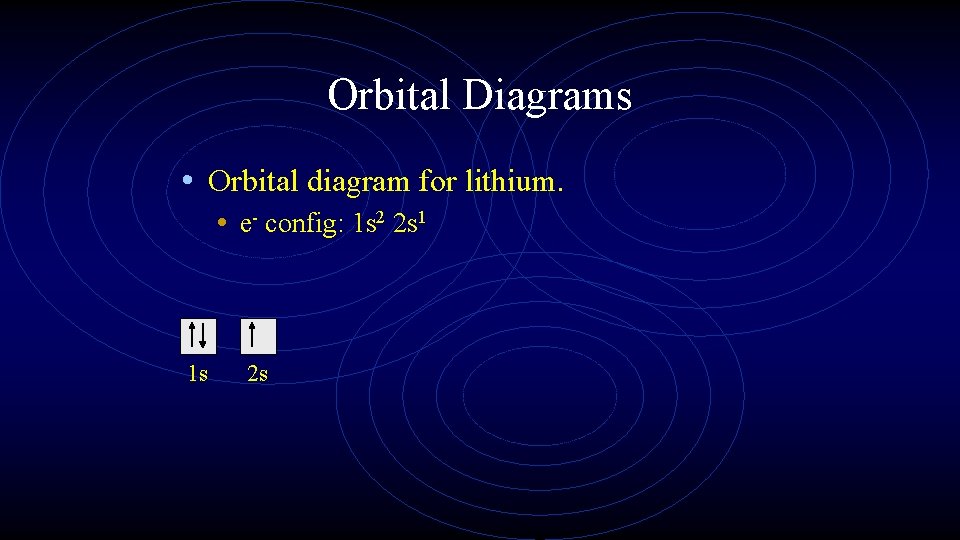 Orbital Diagrams

• Orbital diagram for lithium.
  • $e^-$ config: $1s^2\ 2s^1$

↑↓ ↑
1s 2s